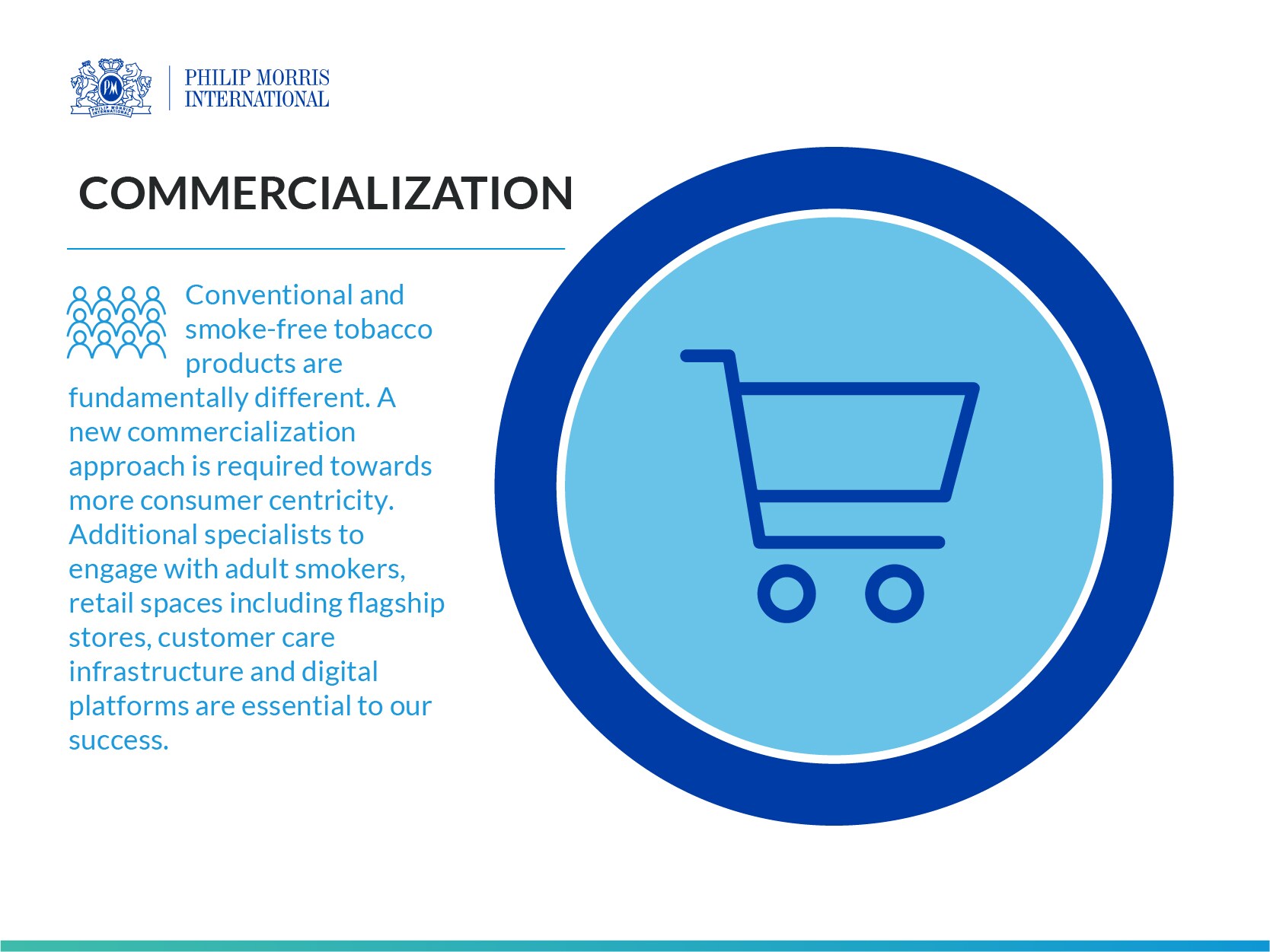 PM PHILIP MORRIS INTERNATIONAL

PHILIP MORRIS INTERNATIONAL

COMMERCIALIZATION

Conventional and smoke-free tobacco products are fundamentally different. A new commercialization approach is required towards more consumer centricity. Additional specialists to engage with adult smokers, retail spaces including flagship stores, customer care infrastructure and digital platforms are essential to our success.